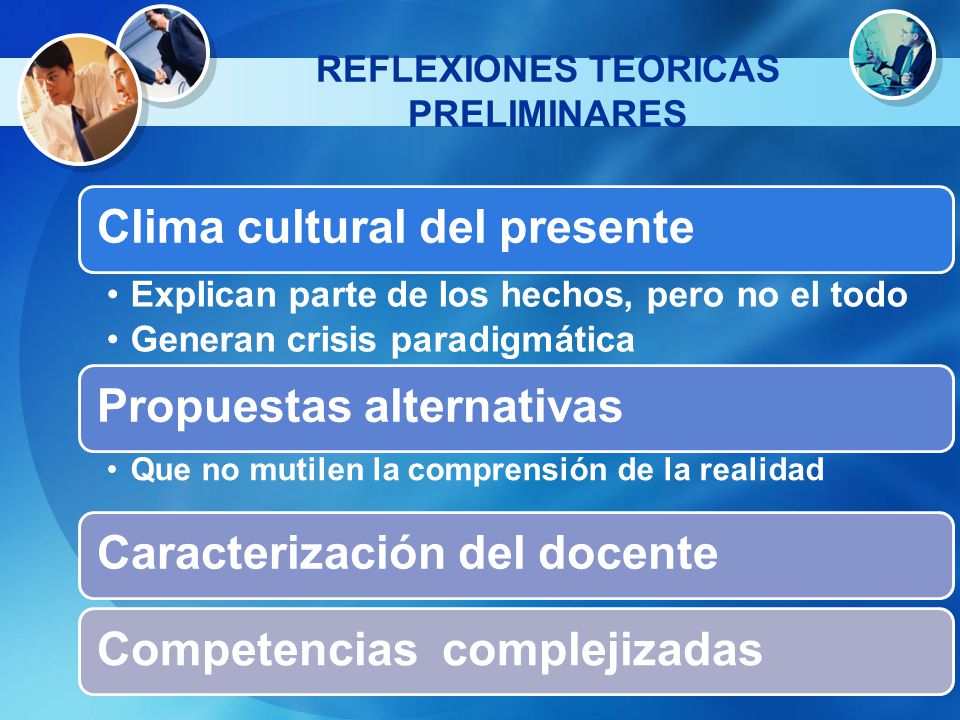 REFLEXIONES TEORICAS PRELIMINARES

Clima cultural del presente

• Explican parte de los hechos, pero no el todo
• Generan crisis paradigmática

Propuestas alternativas

• Que no mutilen la comprensión de la realidad

Caracterización del docente

Competencias complejizadas